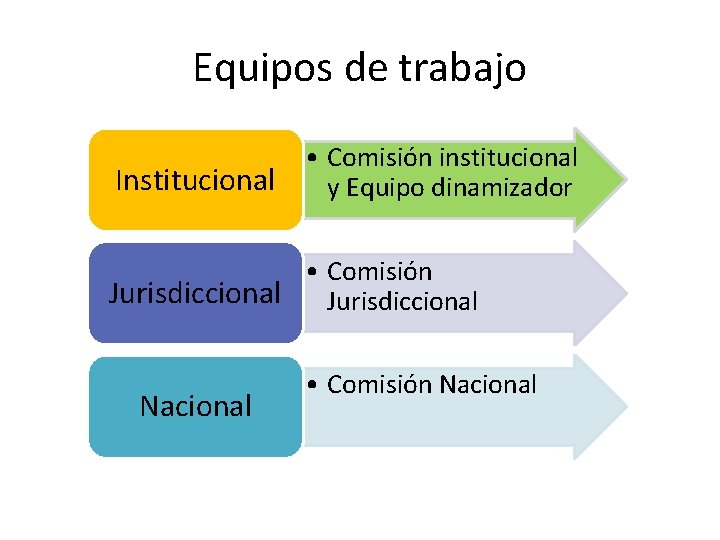 Equipos de trabajo

Institucional

• Comisión institucional y Equipo dinamizador

Jurisdiccional

• Comisión Jurisdiccional

Nacional

• Comisión Nacional